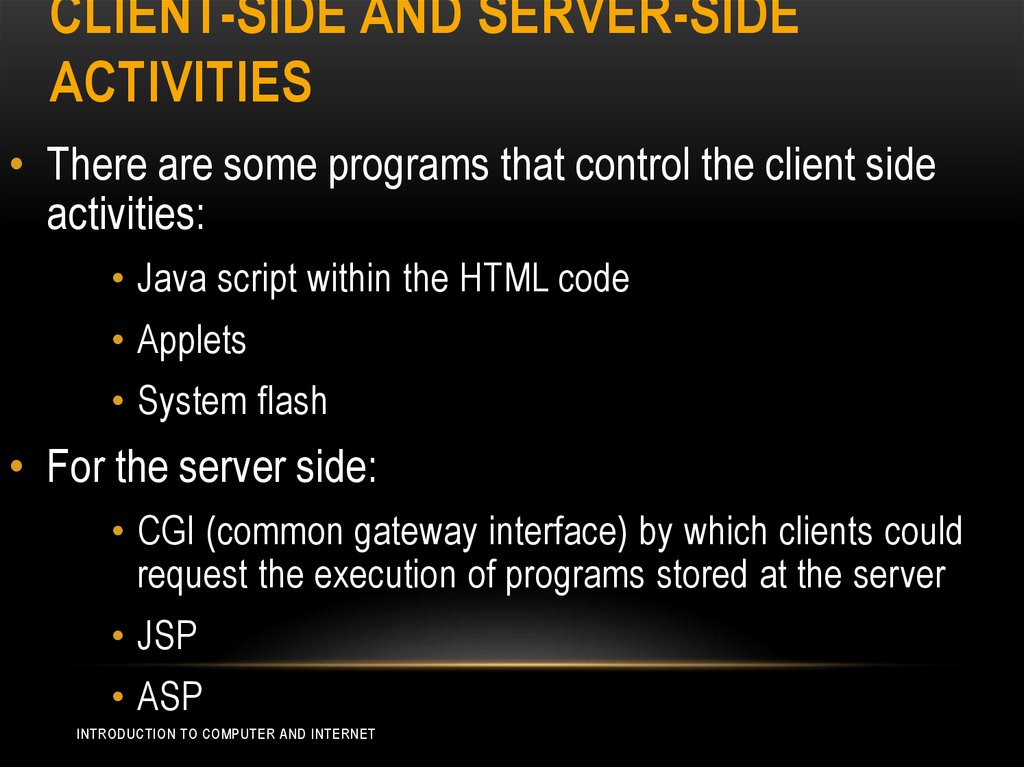 CLIENT-SIDE AND SERVER-SIDE ACTIVITIES

• There are some programs that control the client side activities:

• Java script within the HTML code

• Applets

• System flash

• For the server side:

• CGI (common gateway interface) by which clients could request the execution of programs stored at the server

• JSP

• ASP

INTRODUCTION TO COMPUTER AND INTERNET